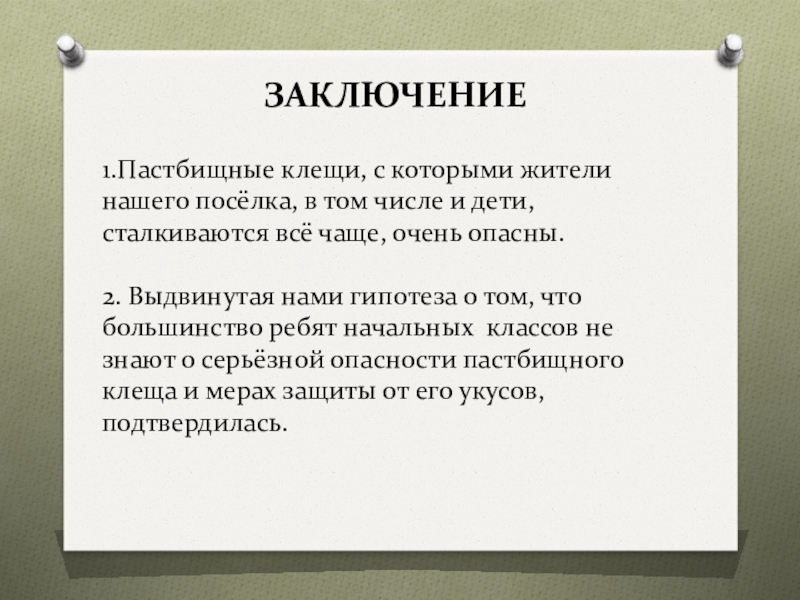 ЗАКЛЮЧЕНИЕ

1.Пастбищные клещи, с которыми жители нашего посёлка, в том числе и дети, сталкиваются всё чаще, очень опасны.

2. Выдвинутая нами гипотеза о том, что большинство ребят начальных классов не знают о серьёзной опасности пастбищного клеща и мерах защиты от его укусов, подтвердилась.